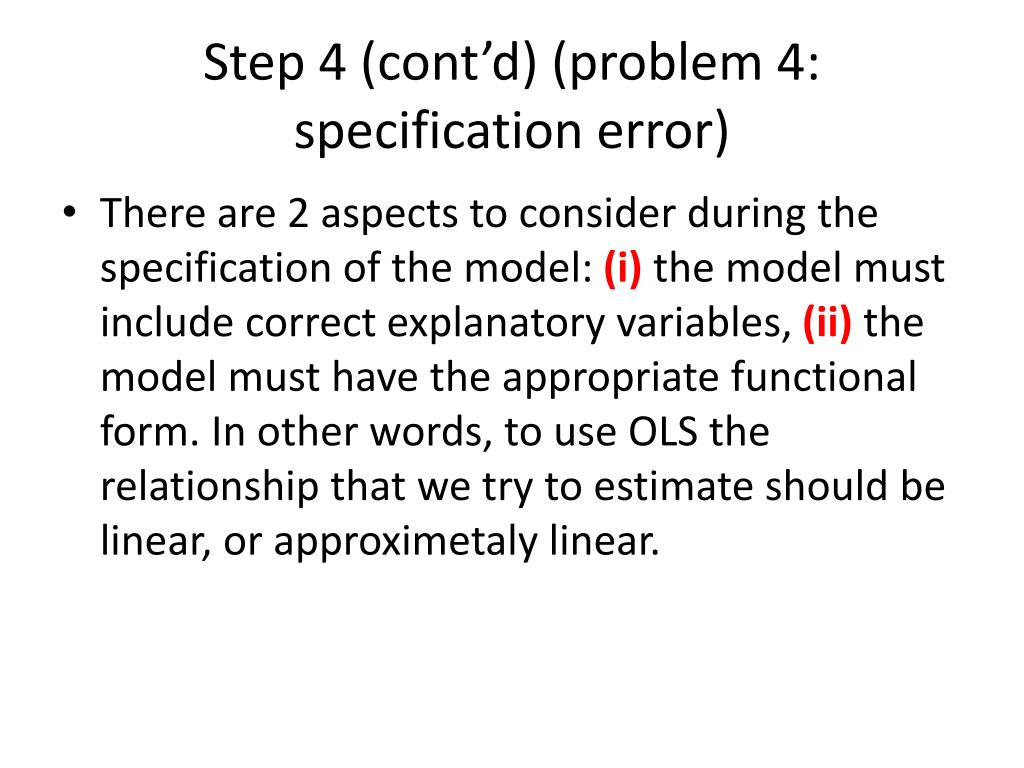 Step 4 (cont'd) (problem 4: specification error)

• There are 2 aspects to consider during the specification of the model: (i) the model must include correct explanatory variables, (ii) the model must have the appropriate functional form. In other words, to use OLS the relationship that we try to estimate should be linear, or approximetaly linear.